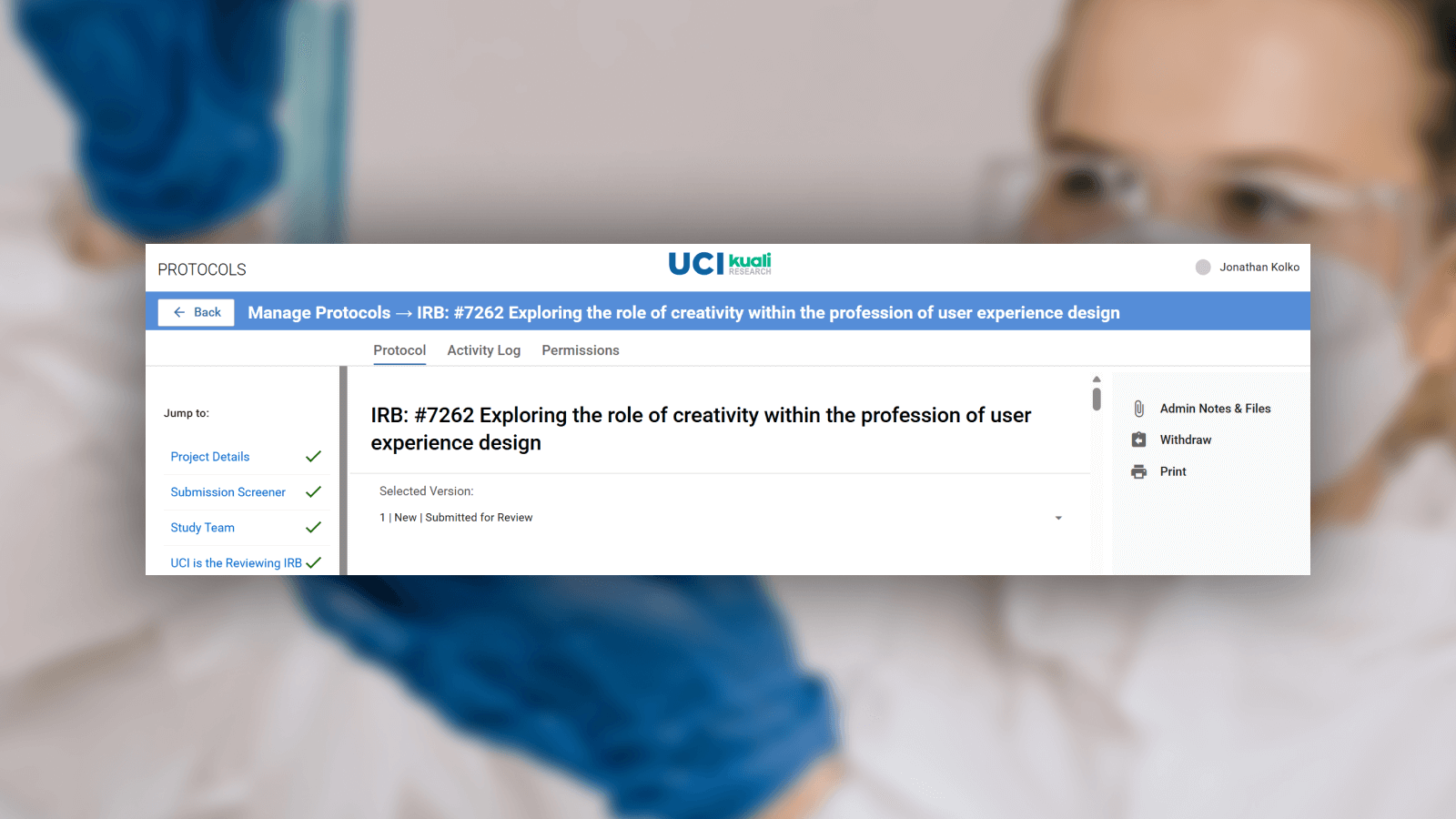 PROTOCOLS

UCI kuali RESEARCH

Jonathan Kolko

Back

Manage Protocols → IRB: #7262 Exploring the role of creativity within the profession of user experience design

Protocol Activity Log Permissions

Jump to:

Project Details

Submission Screener

Study Team

UCI is the Reviewing IRB

IRB: #7262 Exploring the role of creativity within the profession of user experience design

Selected Version:

1 | New | Submitted for Review

Admin Notes & Files

Withdraw

Print